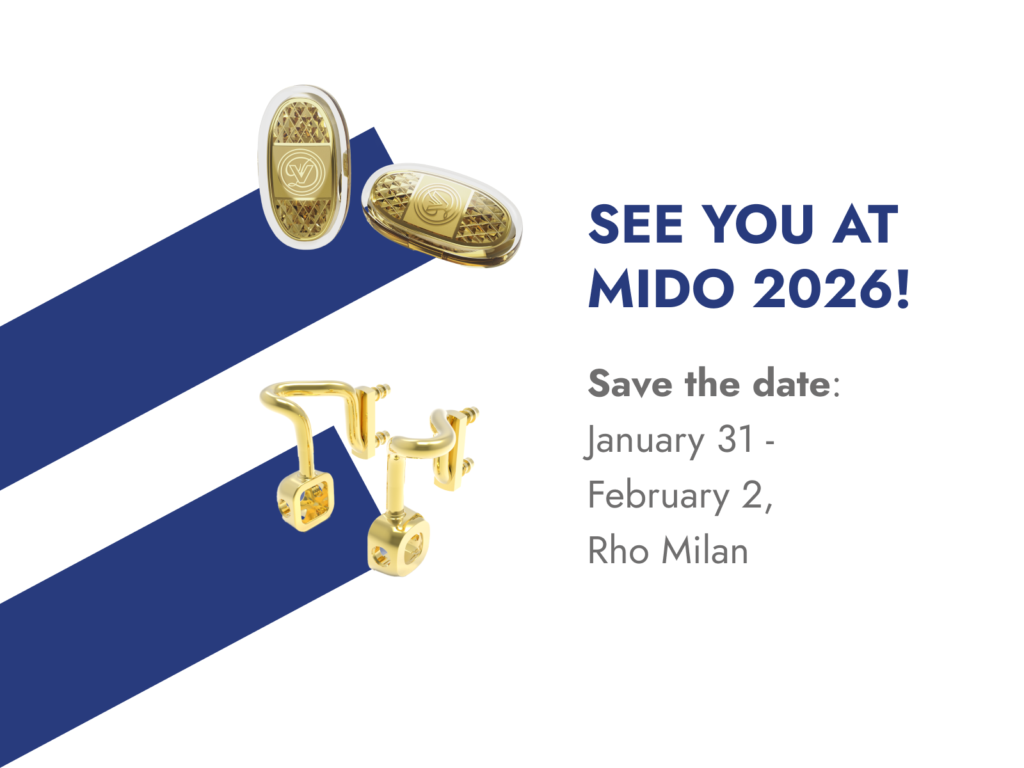 SEE YOU AT MIDO 2026!

Save the date:
January 31 -
February 2,
Rho Milan